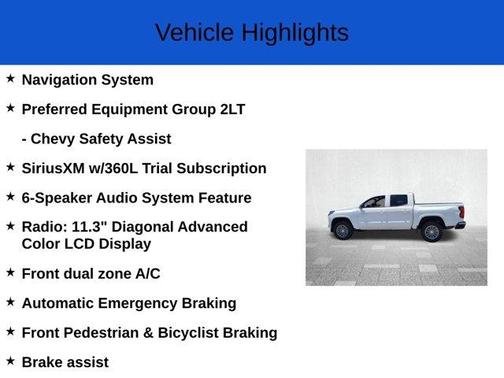 Vehicle Highlights

★ Navigation System

★ Preferred Equipment Group 2LT

- Chevy Safety Assist

★ SiriusXM w/360L Trial Subscription

★ 6-Speaker Audio System Feature

★ Radio: 11.3" Diagonal Advanced Color LCD Display

★ Front dual zone A/C

★ Automatic Emergency Braking

★ Front Pedestrian & Bicyclist Braking

★ Brake assist